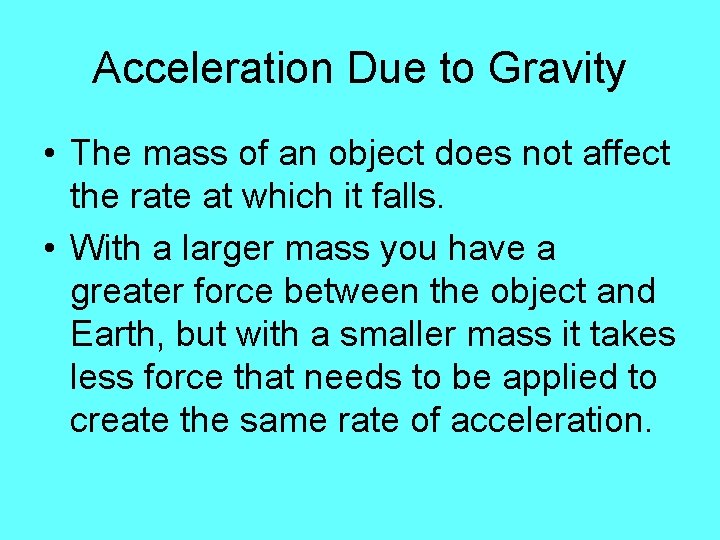 Acceleration Due to Gravity

• The mass of an object does not affect the rate at which it falls.

• With a larger mass you have a greater force between the object and Earth, but with a smaller mass it takes less force that needs to be applied to create the same rate of acceleration.